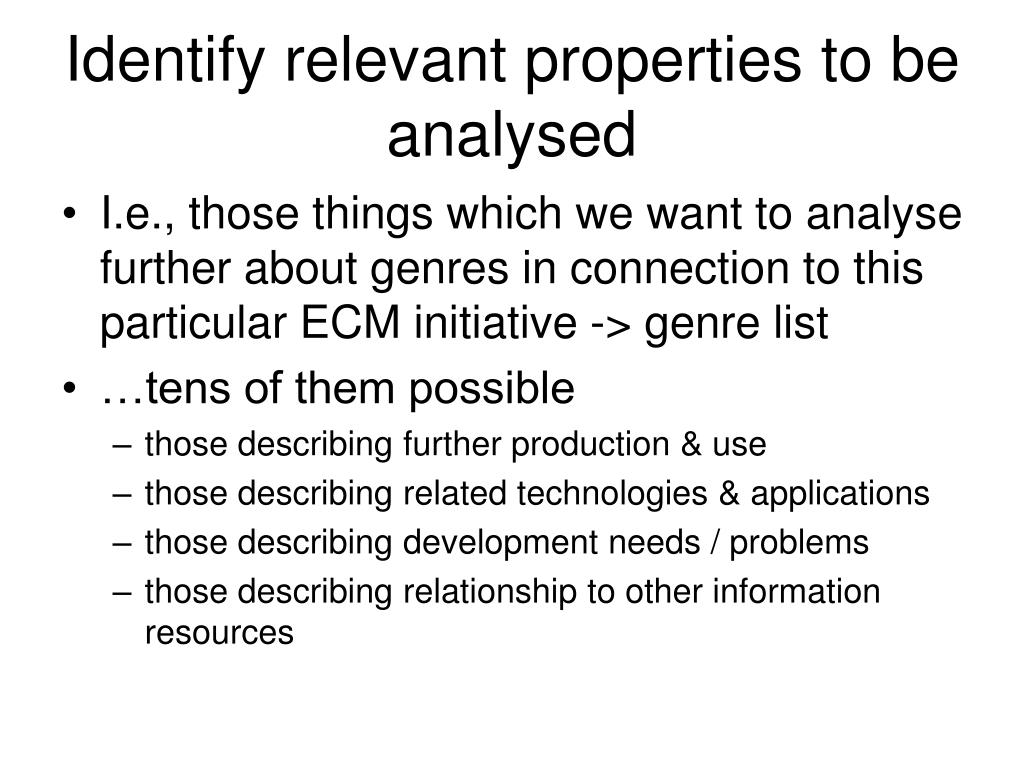 Identify relevant properties to be analysed

• I.e., those things which we want to analyse further about genres in connection to this particular ECM initiative -> genre list
• …tens of them possible
– those describing further production & use
– those describing related technologies & applications
– those describing development needs / problems
– those describing relationship to other information resources